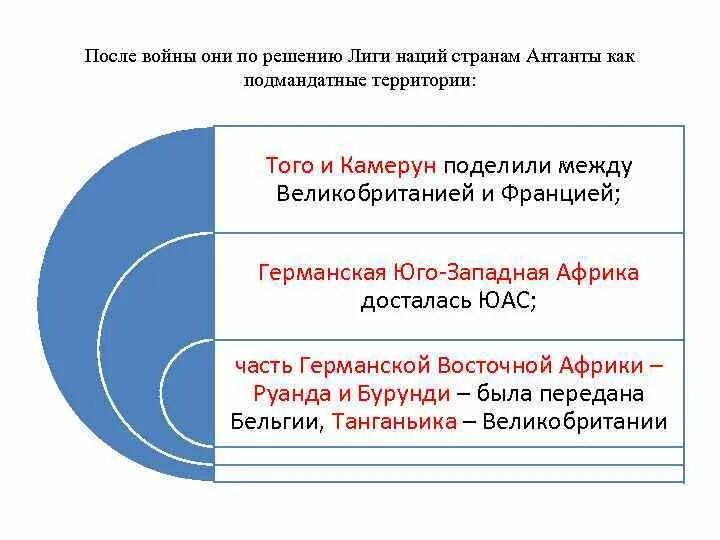 После войны они по решению Лиги наций странам Антанты как подмандатные территории:

Того и Камерун поделили между Великобританией и Францией;

Германская Юго-Западная Африка досталась ЮАС;

часть Германской Восточной Африки – Руанда и Бурунди – была передана Бельгии, Танганьика – Великобритании